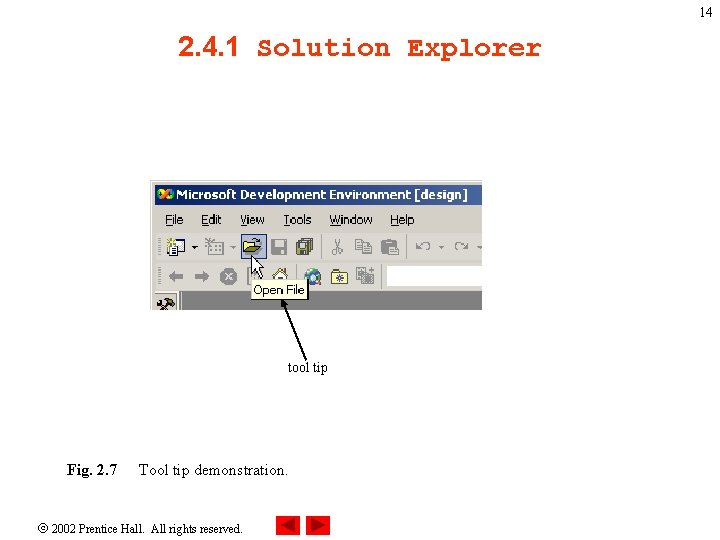 14

2.4.1 Solution Explorer

Microsoft Development Environment [design]

File Edit View Tools Window Help

Open File

tool tip

Fig. 2.7 Tool tip demonstration.

© 2002 Prentice Hall. All rights reserved.